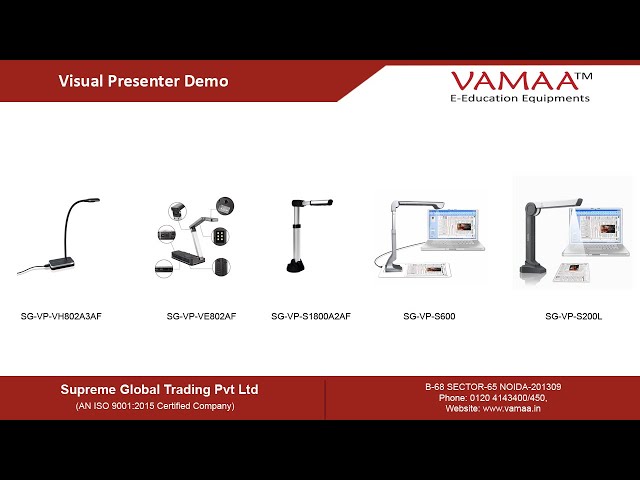 Visual Presenter Demo

VAMAA™
E-Education Equipments

SG-VP-VH802A3AF

SG-VP-VE802AF

SG-VP-S1800A2AF

SG-VP-S600

SG-VP-S200L

Supreme Global Trading Pvt Ltd
(AN ISO 9001:2015 Certified Company)

B-68 SECTOR-65 NOIDA-201309
Phone: 0120 4143400/450,
Website: www.vamaa.in